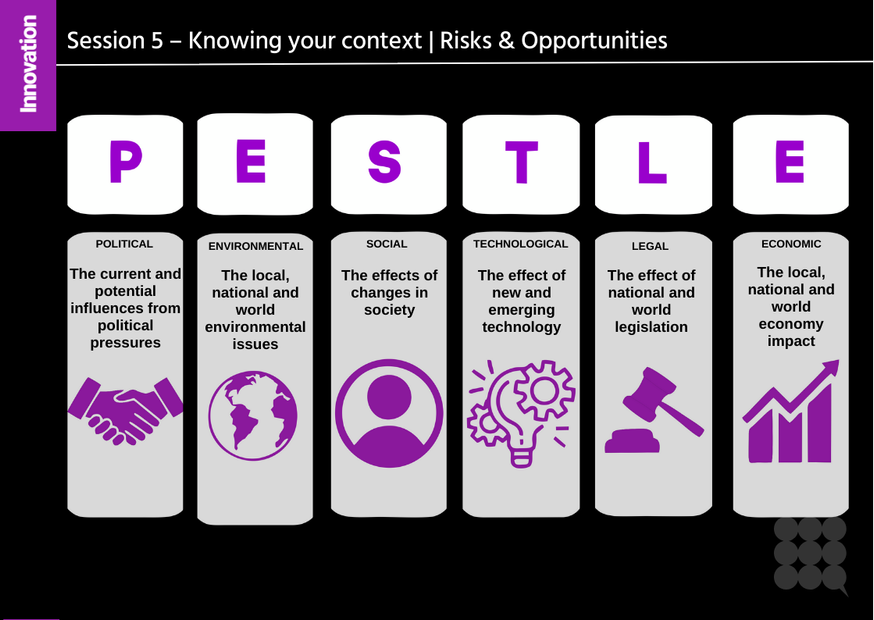 Innovation

Session 5 – Knowing your context | Risks & Opportunities

P

E

S

T

L

E

POLITICAL

The current and potential influences from political pressures

ENVIRONMENTAL

The local, national and world environmental issues

SOCIAL

The effects of changes in society

TECHNOLOGICAL

The effect of new and emerging technology

LEGAL

The effect of national and world legislation

ECONOMIC

The local, national and world economy impact